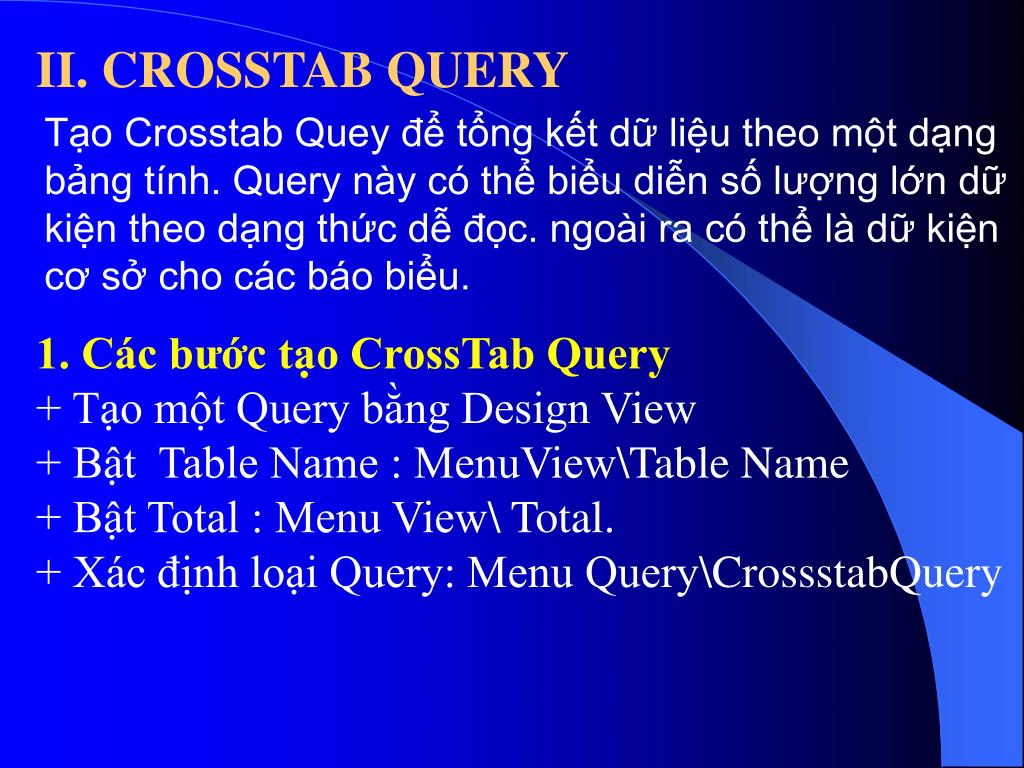 II. CROSSTAB QUERY

Tạo Crosstab Quey để tổng kết dữ liệu theo một dạng bảng tính. Query này có thể biểu diễn số lượng lớn dữ kiện theo dạng thức dễ đọc. ngoài ra có thể là dữ kiện cơ sở cho các báo biểu.

1. Các bước tạo CrossTab Query
+ Tạo một Query bằng Design View
+ Bật  Table Name : MenuView\Table Name
+ Bật Total : Menu View\ Total.
+ Xác định loại Query: Menu Query\CrossstabQuery